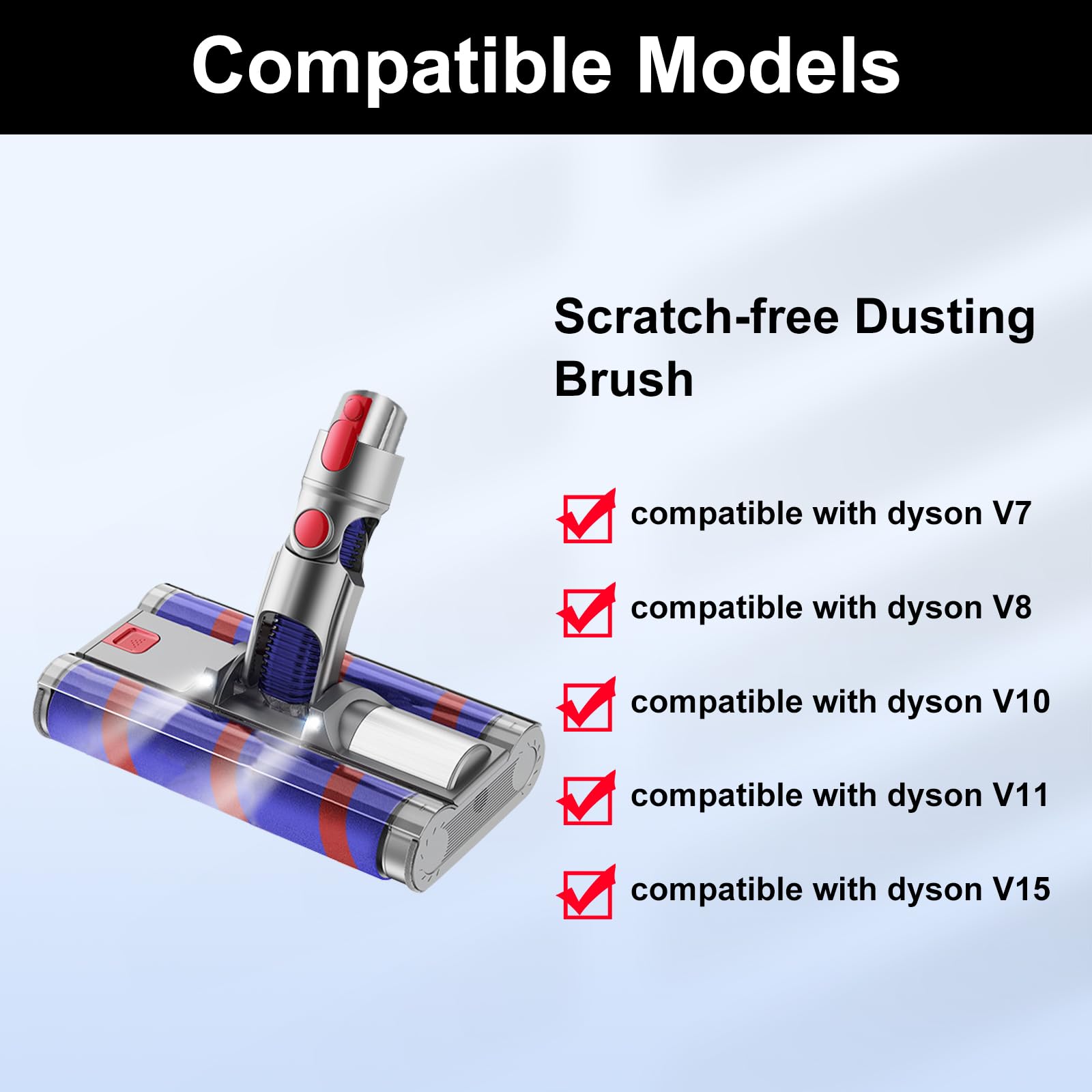 Compatible Models

Scratch-free Dusting Brush

compatible with dyson V7

compatible with dyson V8

compatible with dyson V10

compatible with dyson V11

compatible with dyson V15